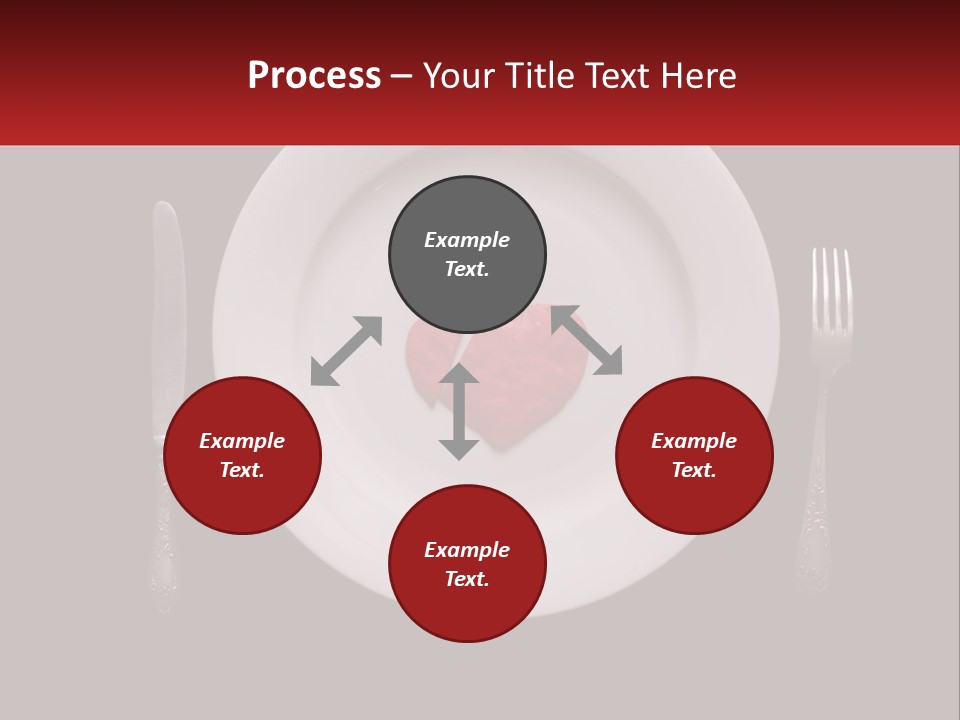 Process – Your Title Text Here

Example Text.

Example Text.

Example Text.

Example Text.